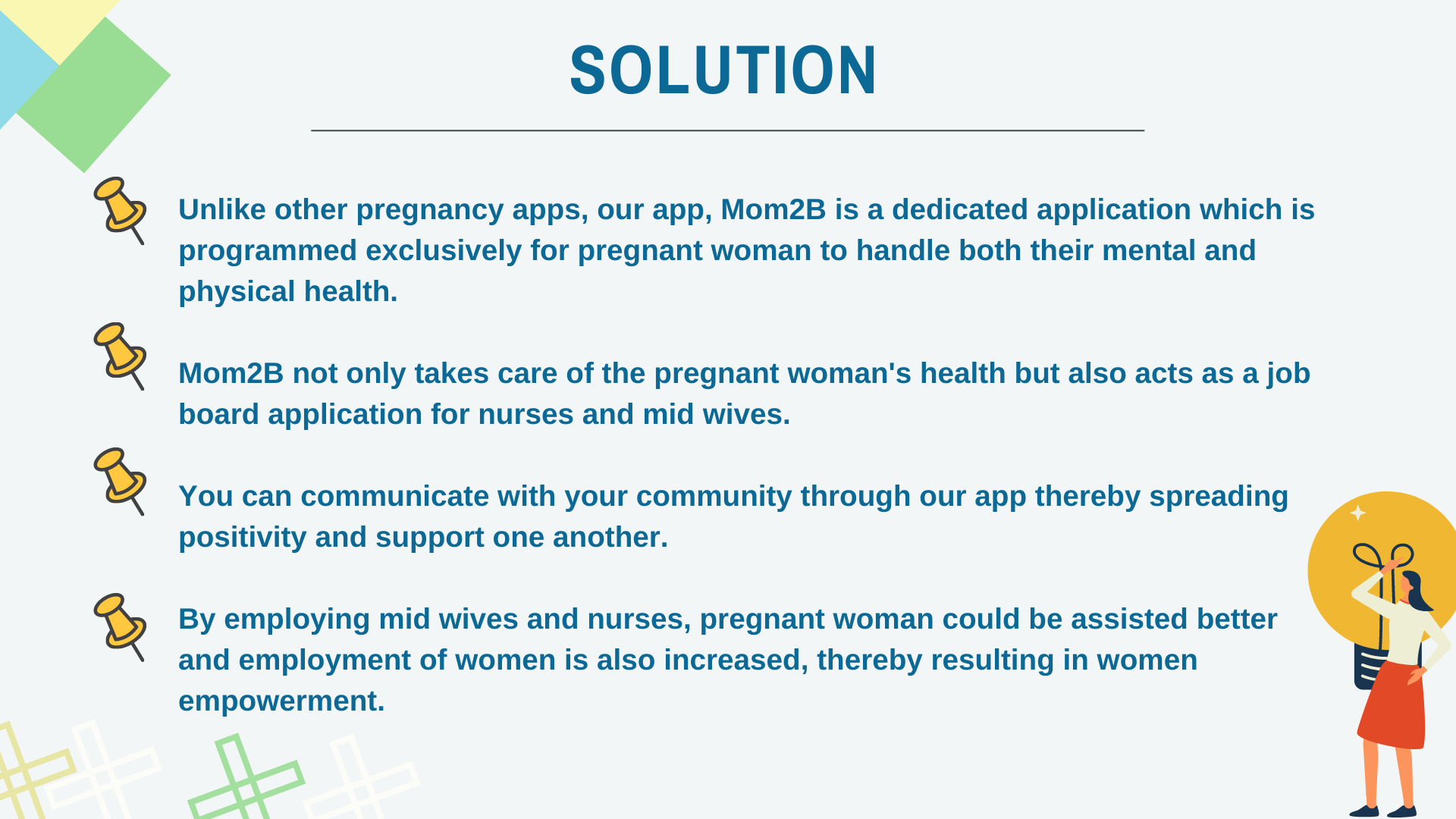 SOLUTION

Unlike other pregnancy apps, our app, Mom2B is a dedicated application which is programmed exclusively for pregnant woman to handle both their mental and physical health.

Mom2B not only takes care of the pregnant woman's health but also acts as a job board application for nurses and mid wives.

You can communicate with your community through our app thereby spreading positivity and support one another.

By employing mid wives and nurses, pregnant woman could be assisted better and employment of women is also increased, thereby resulting in women empowerment.